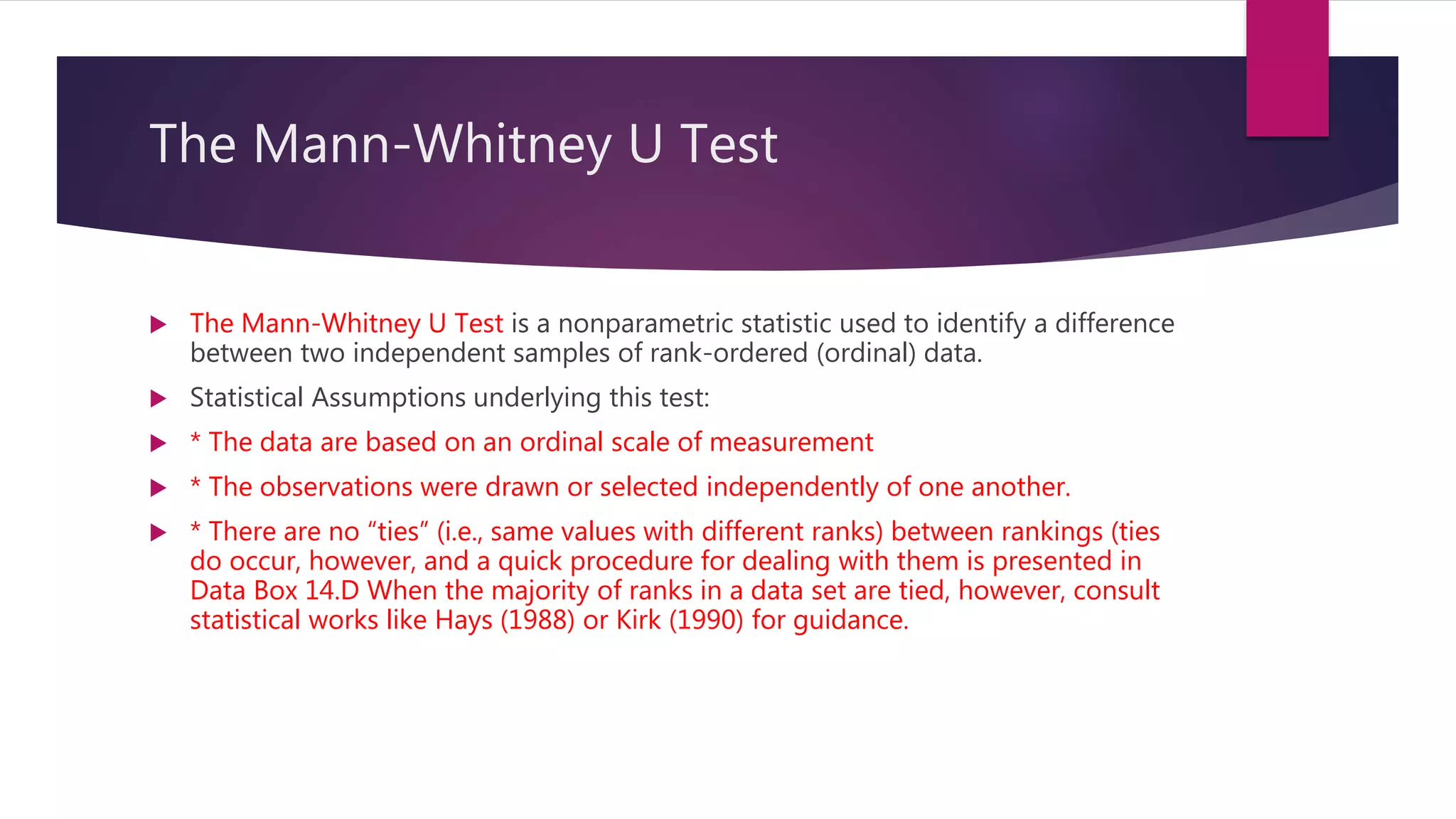 The Mann-Whitney U Test

▶ The Mann-Whitney U Test is a nonparametric statistic used to identify a difference between two independent samples of rank-ordered (ordinal) data.

▶ Statistical Assumptions underlying this test:

▶ * The data are based on an ordinal scale of measurement

▶ * The observations were drawn or selected independently of one another.

▶ * There are no “ties” (i.e., same values with different ranks) between rankings (ties do occur, however, and a quick procedure for dealing with them is presented in Data Box 14.D When the majority of ranks in a data set are tied, however, consult statistical works like Hays (1988) or Kirk (1990) for guidance.